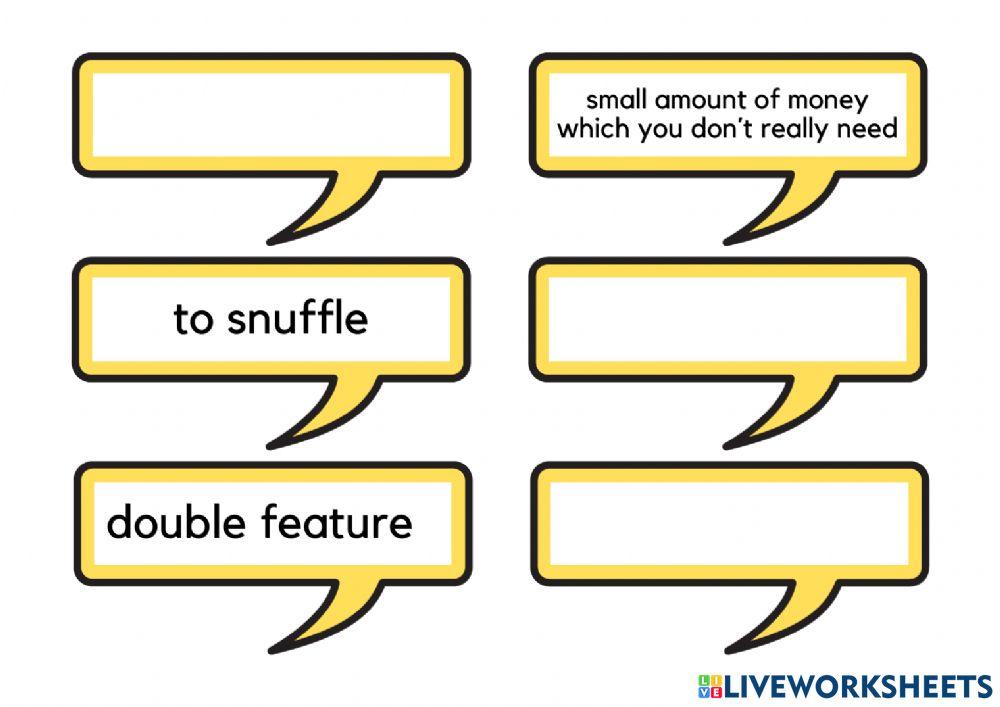 small amount of money which you don't really need

to snuffle

double feature

LIVEWORKSHEETS